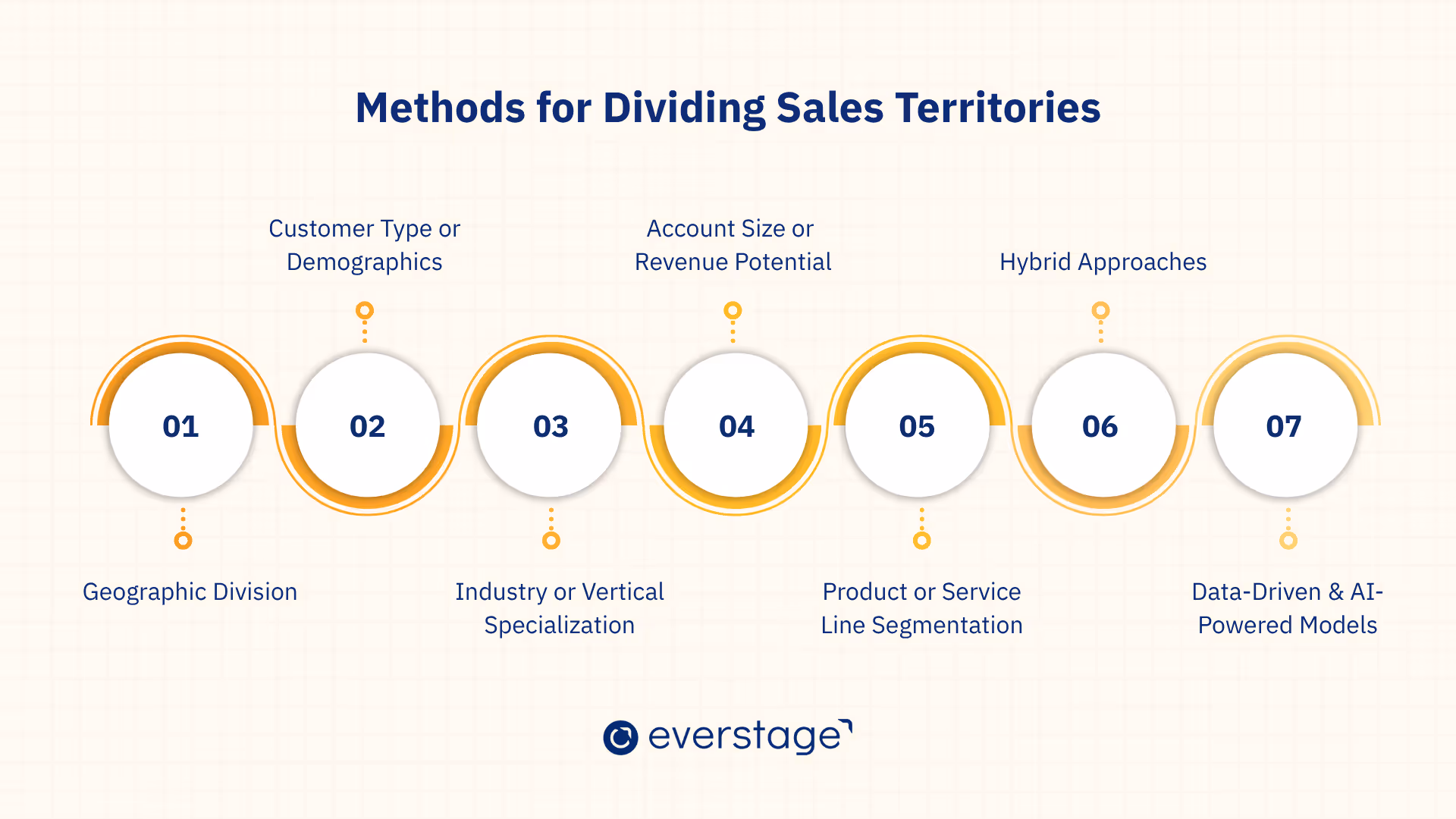 Methods for Dividing Sales Territories

01
Geographic Division

02
Customer Type or Demographics

03
Industry or Vertical Specialization

04
Account Size or Revenue Potential

05
Product or Service Line Segmentation

06
Hybrid Approaches

07
Data-Driven & AI-Powered Models

everstage